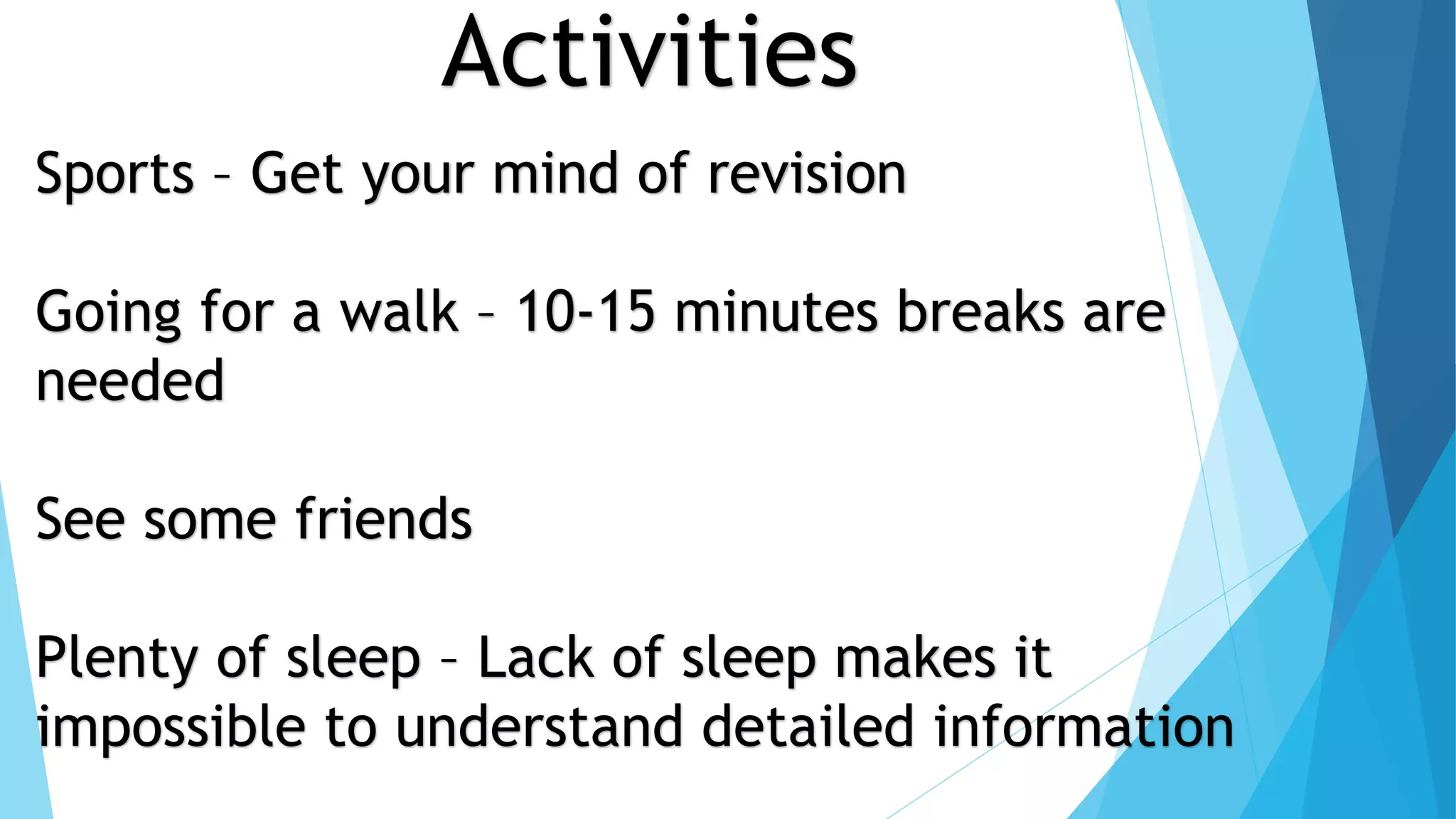 Activities

Sports – Get your mind of revision

Going for a walk – 10-15 minutes breaks are needed

See some friends

Plenty of sleep – Lack of sleep makes it impossible to understand detailed information